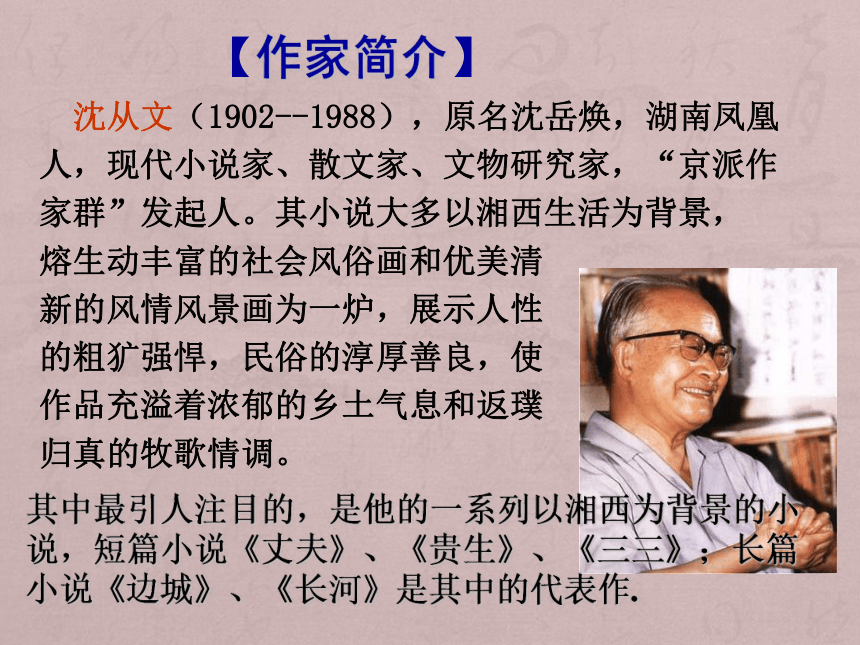 【作家简介】

沈从文（1902--1988），原名沈岳焕，湖南凤凰人，现代小说家、散文家、文物研究家，“京派作家群”发起人。其小说大多以湘西生活为背景，熔生动丰富的社会风俗画和优美清新的风情风景画为一炉，展示人性的粗犷强悍，民俗的淳厚善良，使作品充溢着浓郁的乡土气息和返璞归真的牧歌情调。

其中最引人注目的，是他的一系列以湘西为背景的小说，短篇小说《丈夫》、《贵生》、《三三》；长篇小说《边城》、《长河》是其中的代表作.